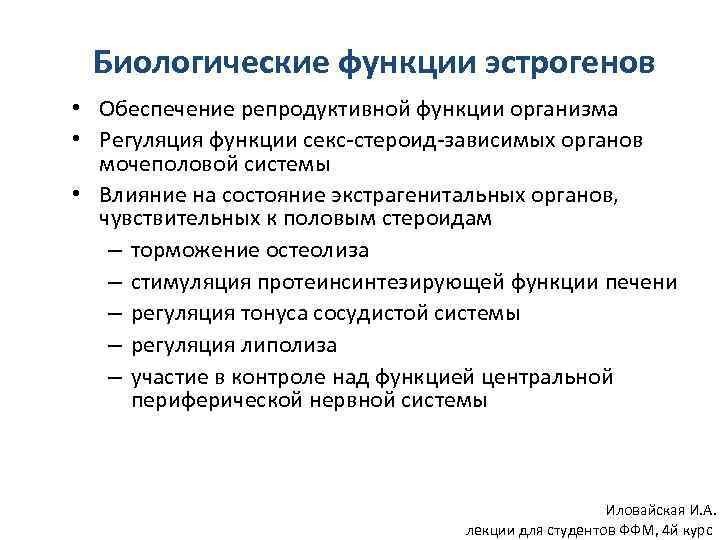 Биологические функции эстрогенов

• Обеспечение репродуктивной функции организма
• Регуляция функции секс-стероид-зависимых органов мочеполовой системы
• Влияние на состояние экстрагенитальных органов, чувствительных к половым стероидам
– торможение остеолиза
– стимуляция протеинсинтезирующей функции печени
– регуляция тонуса сосудистой системы
– регуляция липолиза
– участие в контроле над функцией центральной периферической нервной системы

Иловайская И.А.
лекции для студентов ФФМ, 4й курс